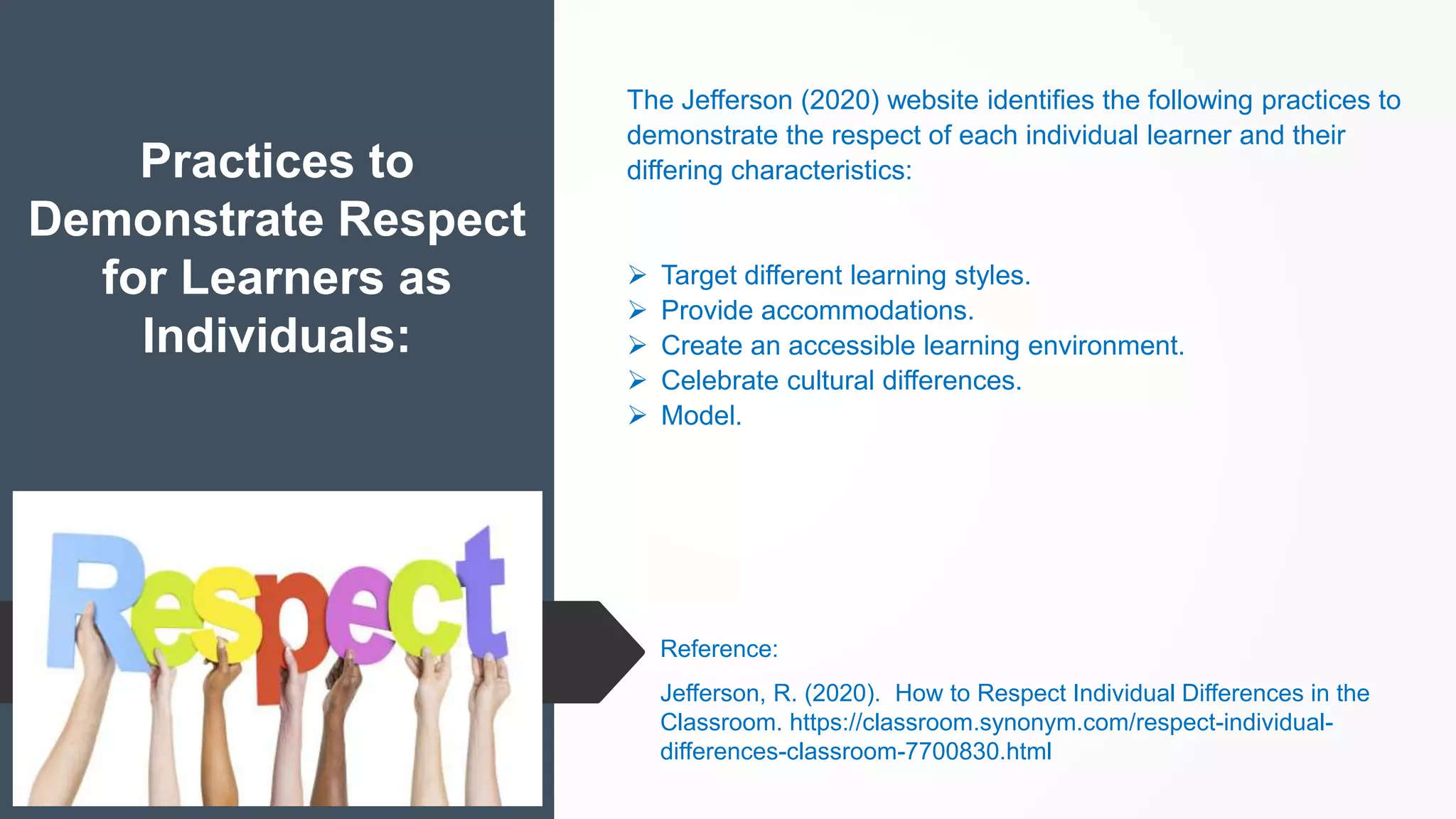 Practices to Demonstrate Respect for Learners as Individuals:

Respect

The Jefferson (2020) website identifies the following practices to demonstrate the respect of each individual learner and their differing characteristics:

➢ Target different learning styles.
➢ Provide accommodations.
➢ Create an accessible learning environment.
➢ Celebrate cultural differences.
➢ Model.

Reference:

Jefferson, R. (2020). How to Respect Individual Differences in the Classroom. https://classroom.synonym.com/respect-individual-differences-classroom-7700830.html